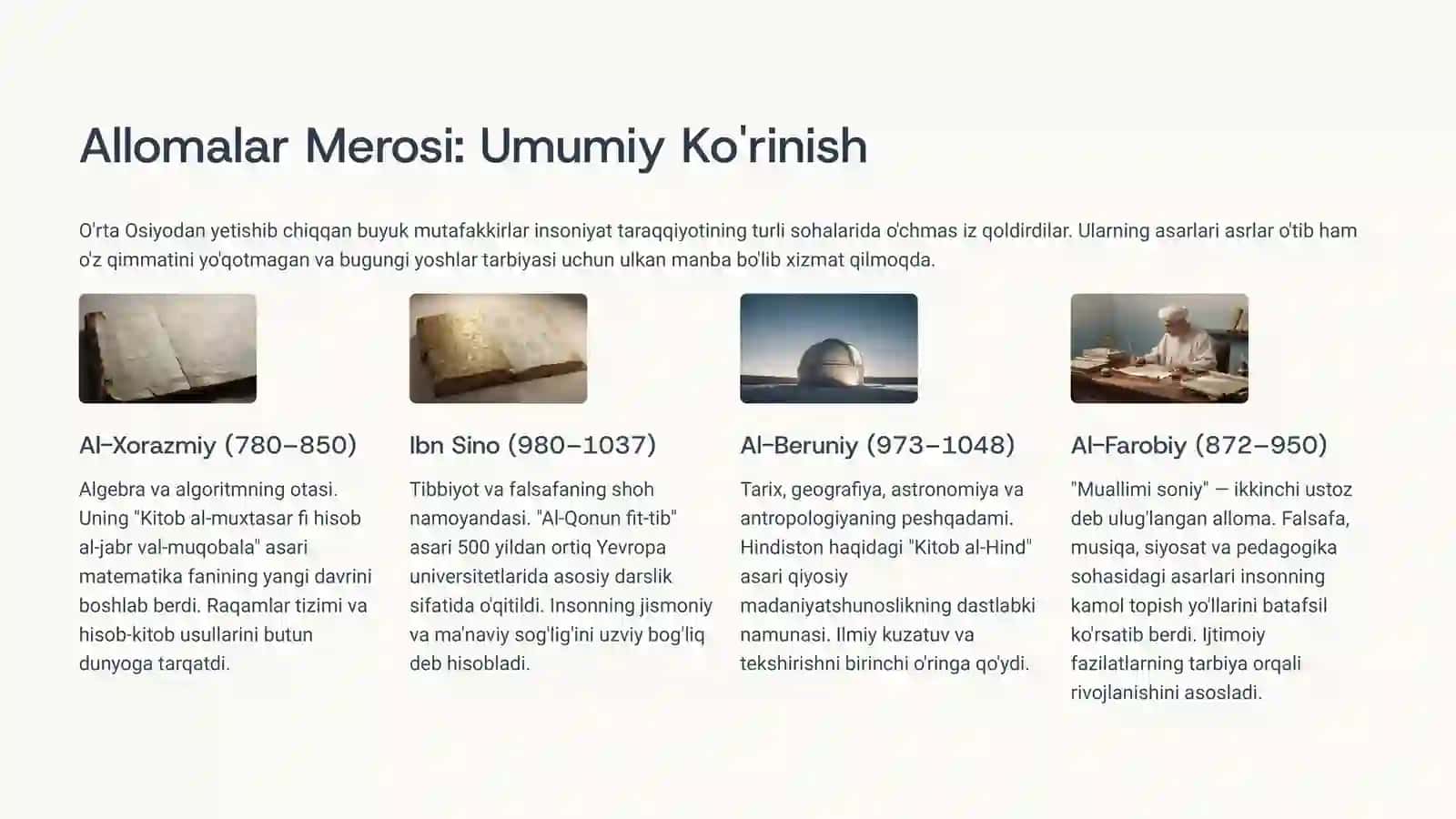 Allomalar Merosi: Umumiy Ko'rinish

O'rta Osiyodan yetishib chiqqan buyuk mutafakkirlar insoniyat taraqqiyotining turli sohalarida o'chmas iz qoldirdilar. Ularning asarlari asrlar o'tib ham o'z qimmatini yo'qotmagan va bugungi yoshlar tarbiyasi uchun ulkan manba bo'lib xizmat qilmoqda.

Al-Xorazmiy (780–850)

Algebra va algoritmning otasi. Uning "Kitob al-muxtasar fi hisob al-jabr val-muqobala" asari matematika fanining yangi davrini boshlab berdi. Raqamlar tizimi va hisob-kitob usullarini butun dunyoga tarqatdi.

Ibn Sino (980–1037)

Tibbiyot va falsafaning shoh namoyandasi. "Al-Qonun fit-tib" asari 500 yildan ortiq Yevropa universitetlarida asosiy darslik sifatida o'qitildi. Insonning jismoniy va ma'naviy sog'lig'ini uzviy bog'liq deb hisobladi.

Al-Beruniy (973–1048)

Tarix, geografiya, astronomiya va antropologiyaning peshqadami. Hindiston haqidagi "Kitob al-Hind" asari qiyosiy madaniyatshunoslikning dastlabki namunasi. Ilmiy kuzatuv va tekshirishni birinchi o'ringa qo'ydi.

Al-Farobiy (872–950)

"Muallimi soniy" — ikkinchi ustoz deb ulug'langan alloma. Falsafa, musiqa, siyosat va pedagogika sohasidagi asarlari insonning kamol topish yo'llarini batafsil ko'rsatib berdi. Ijtimoiy fazilatlarning tarbiya orqali rivojlanishini asosladi.